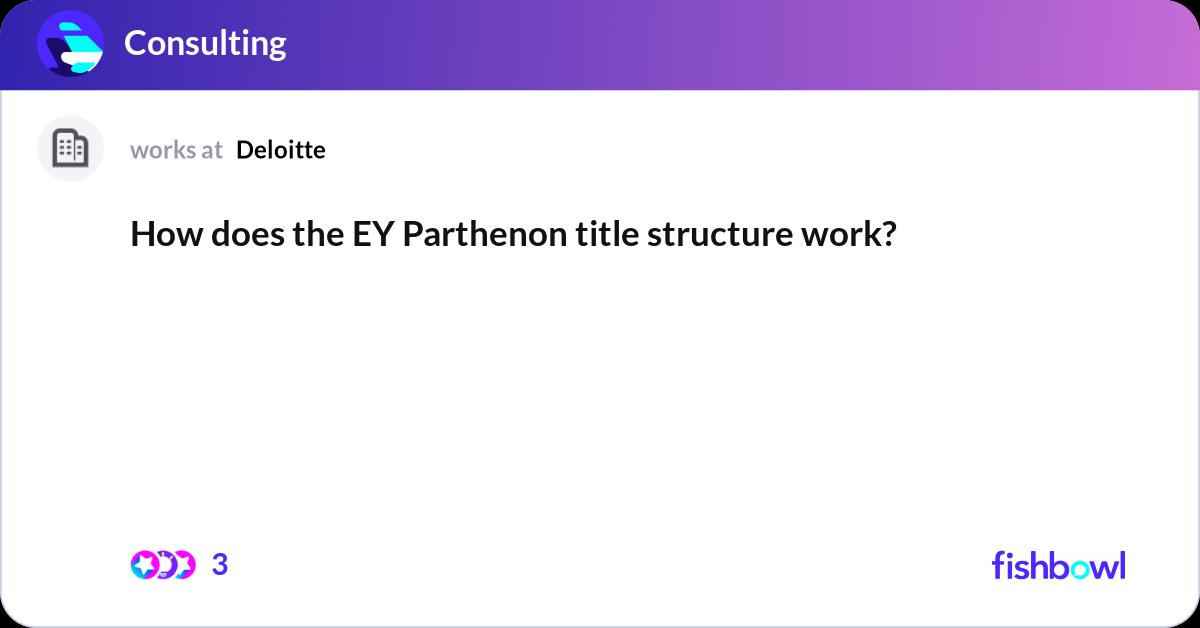 Consulting

works at Deloitte

How does the EY Parthenon title structure work?

3

fishbowl